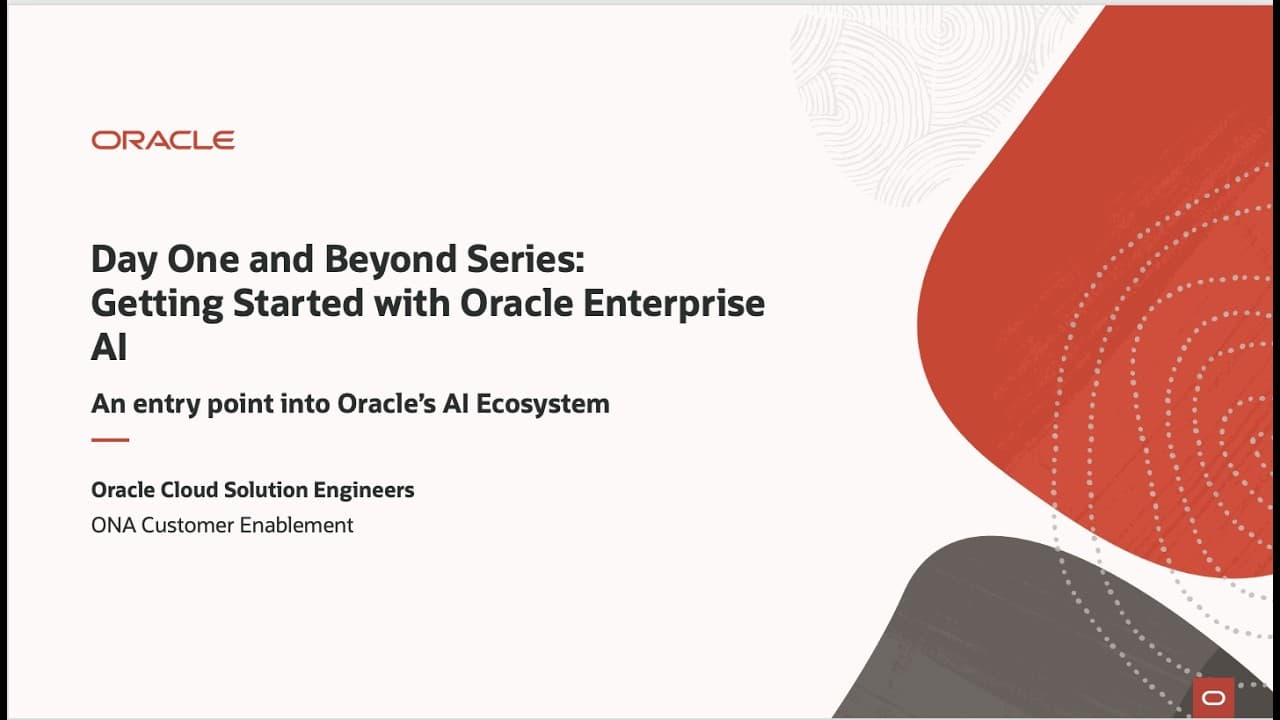 ORACLE

Day One and Beyond Series:
Getting Started with Oracle Enterprise AI

An entry point into Oracle's AI Ecosystem

Oracle Cloud Solution Engineers
ONA Customer Enablement